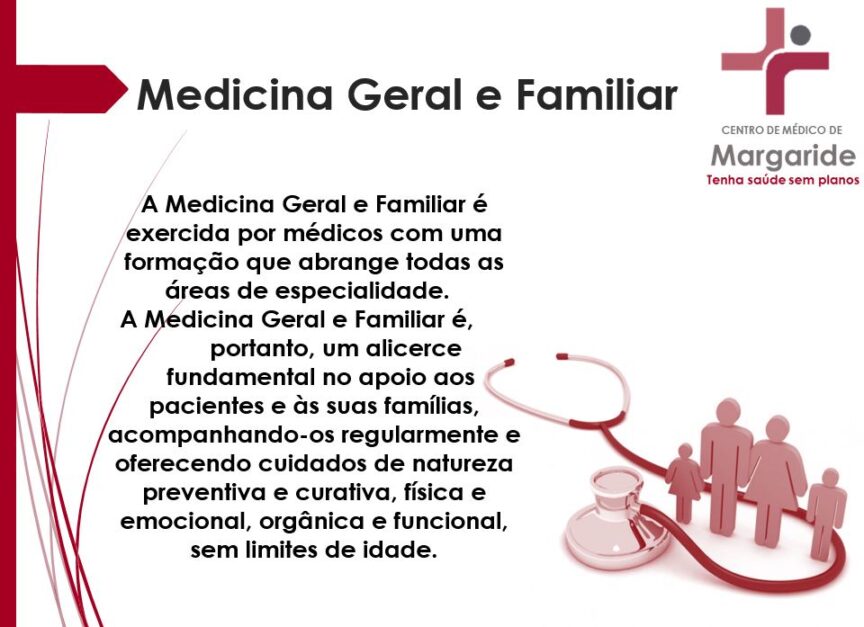 Medicina Geral e Familiar

CENTRO DE MÉDICO DE
Margaride
Tenha saúde sem planos

A Medicina Geral e Familiar é exercida por médicos com uma formação que abrange todas as áreas de especialidade.
A Medicina Geral e Familiar é, portanto, um alicerce fundamental no apoio aos pacientes e às suas famílias, acompanhando-os regularmente e oferecendo cuidados de natureza preventiva e curativa, física e emocional, orgânica e funcional, sem limites de idade.